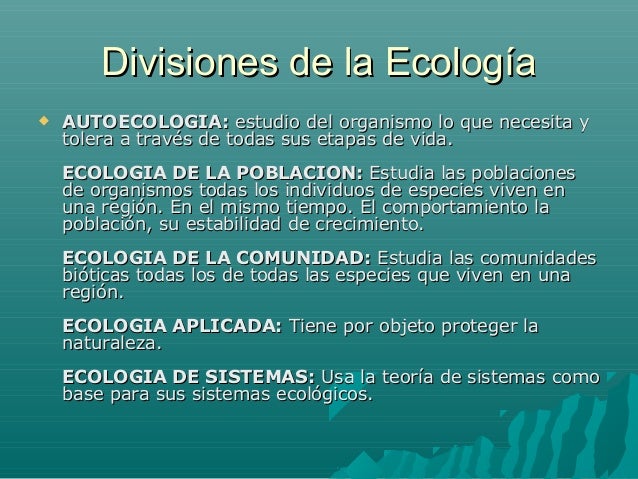 Divisiones de la Ecología

AUTOECOLOGIA: estudio del organismo lo que necesita y tolera a través de todas sus etapas de vida.

ECOLOGIA DE LA POBLACION: Estudia las poblaciones de organismos todas los individuos de especies viven en una región. En el mismo tiempo. El comportamiento la población, su estabilidad de crecimiento.

ECOLOGIA DE LA COMUNIDAD: Estudia las comunidades bióticas todas los de todas las especies que viven en una región.

ECOLOGIA APLICADA: Tiene por objeto proteger la naturaleza.

ECOLOGIA DE SISTEMAS: Usa la teoría de sistemas como base para sus sistemas ecológicos.